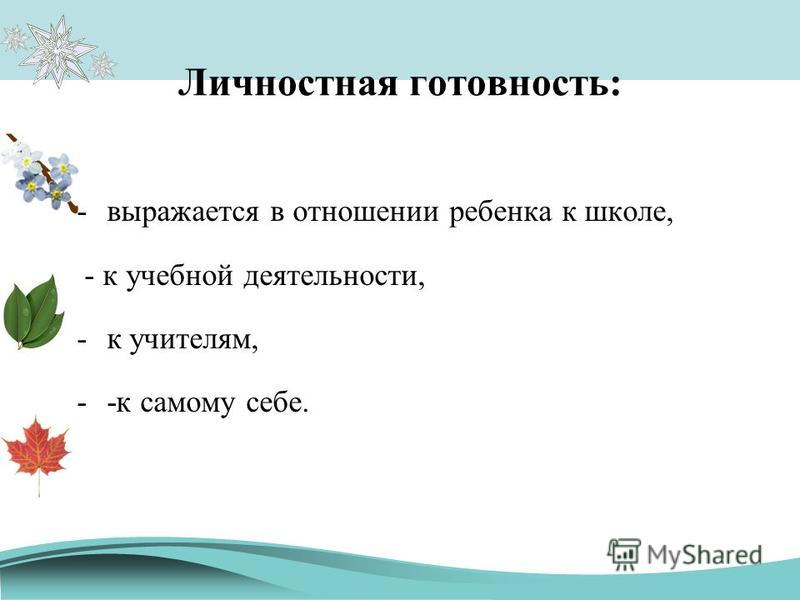 Личностная готовность:

- выражается в отношении ребенка к школе,

- к учебной деятельности,

- к учителям,

- -к самому себе.

MyShared